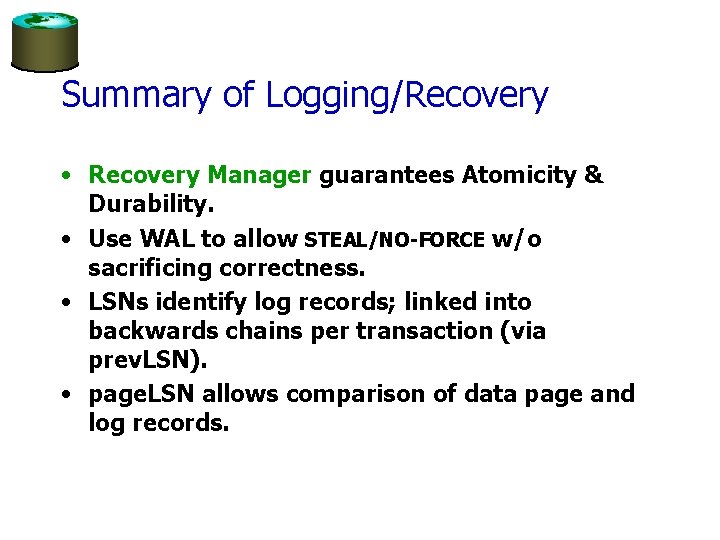 Summary of Logging/Recovery

• Recovery Manager guarantees Atomicity & Durability.
• Use WAL to allow STEAL/NO-FORCE w/o sacrificing correctness.
• LSNs identify log records; linked into backwards chains per transaction (via prevLSN).
• pageLSN allows comparison of data page and log records.